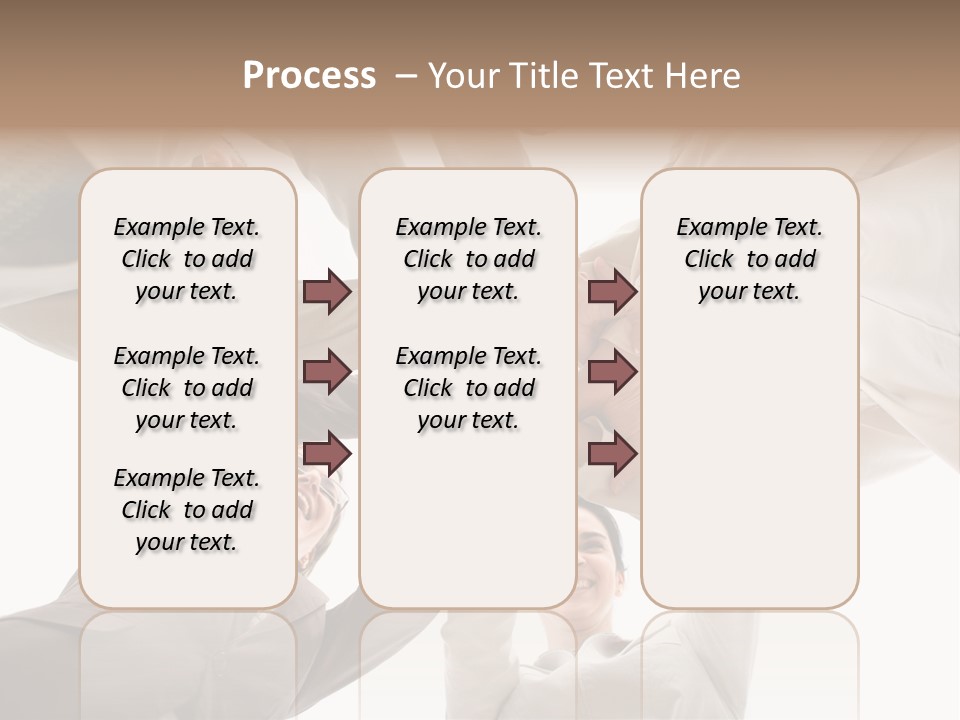 Process – Your Title Text Here

Example Text. Click to add your text.

Example Text. Click to add your text.

Example Text. Click to add your text.

Example Text. Click to add your text.

Example Text. Click to add your text.

Example Text. Click to add your text.